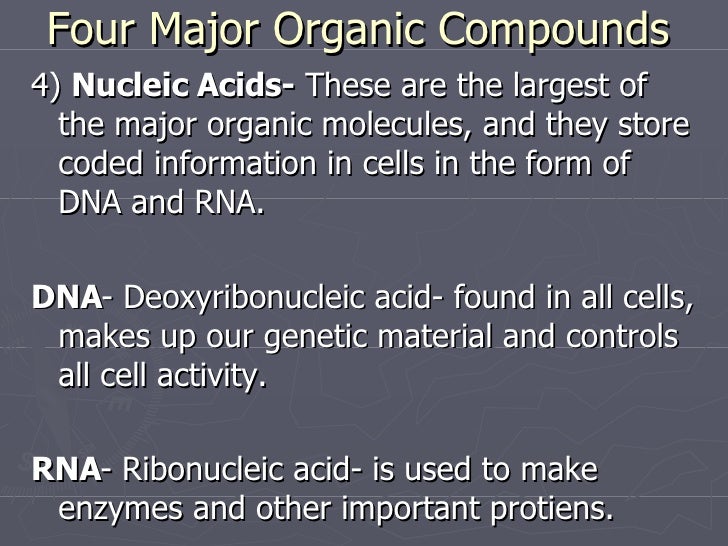 Four Major Organic Compounds

4) Nucleic Acids- These are the largest of the major organic molecules, and they store coded information in cells in the form of DNA and RNA.

DNA- Deoxyribonucleic acid- found in all cells, makes up our genetic material and controls all cell activity.

RNA- Ribonucleic acid- is used to make enzymes and other important protiens.